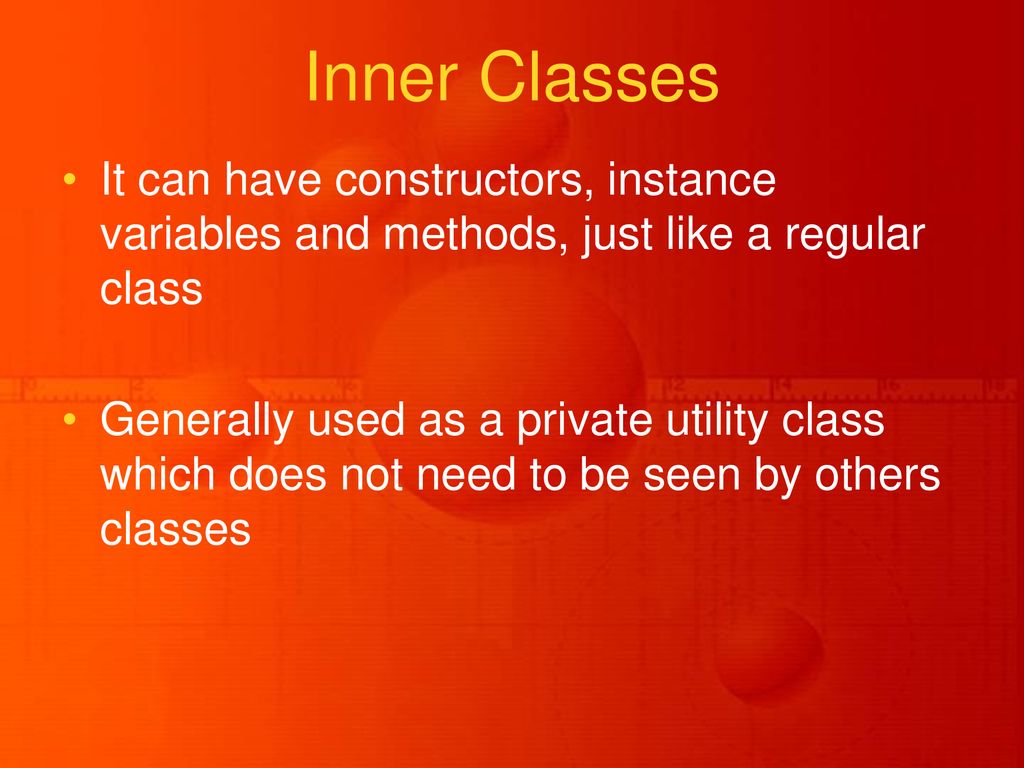 Inner Classes

• It can have constructors, instance variables and methods, just like a regular class

• Generally used as a private utility class which does not need to be seen by others classes